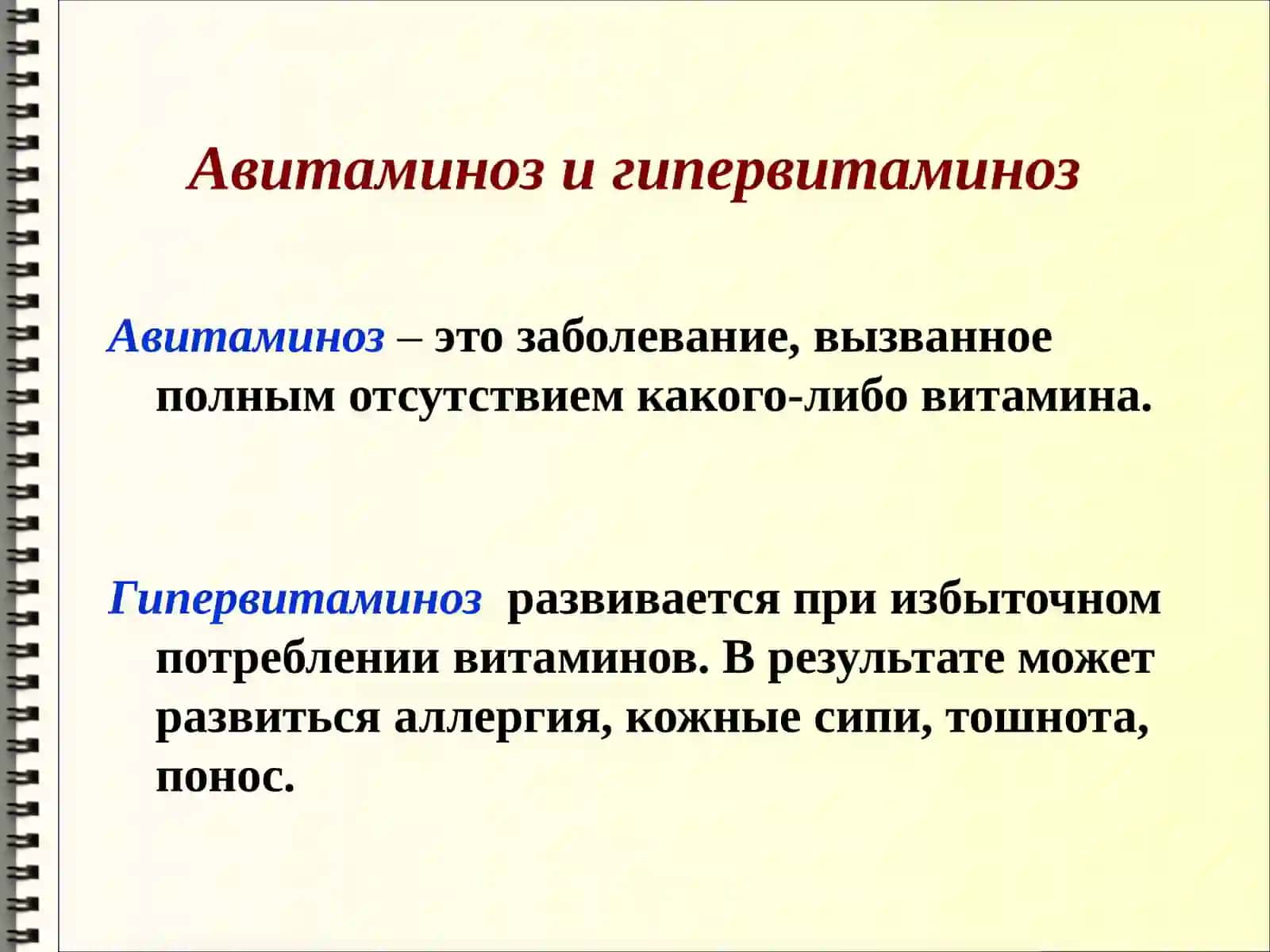 Авитаминоз и гипервитаминоз

Авитаминоз – это заболевание, вызванное полным отсутствием какого-либо витамина.

Гипервитаминоз развивается при избыточном потреблении витаминов. В результате может развиться аллергия, кожные сипи, тошнота, понос.